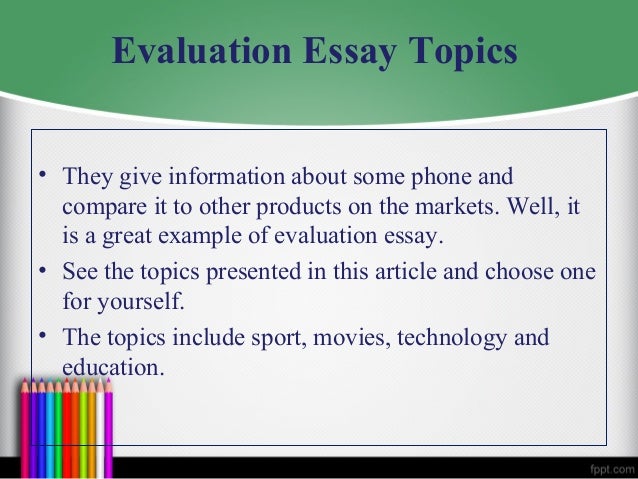 Evaluation Essay Topics

• They give information about some phone and compare it to other products on the markets. Well, it is a great example of evaluation essay.

• See the topics presented in this article and choose one for yourself.

• The topics include sport, movies, technology and education.

fppt.com